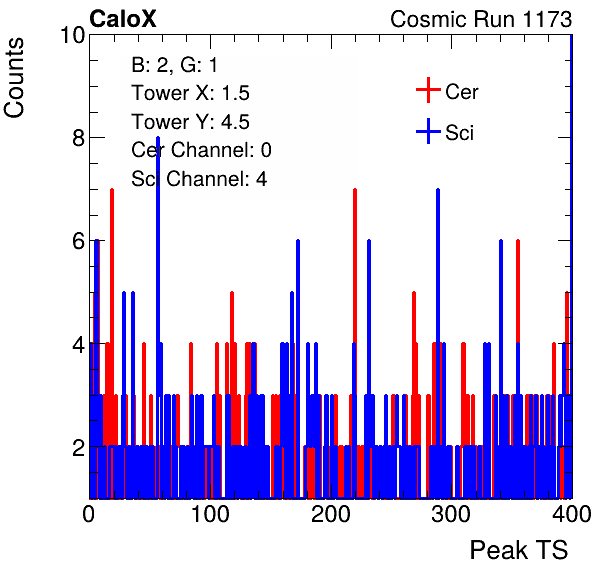 CaloX

Cosmic Run 1173

Counts

10

8

6

4

2

B: 2, G: 1
Tower X: 1.5
Tower Y: 4.5
Cer Channel: 0
Sci Channel: 4

Cer
Sci

0 100 200 300 400

Peak TS